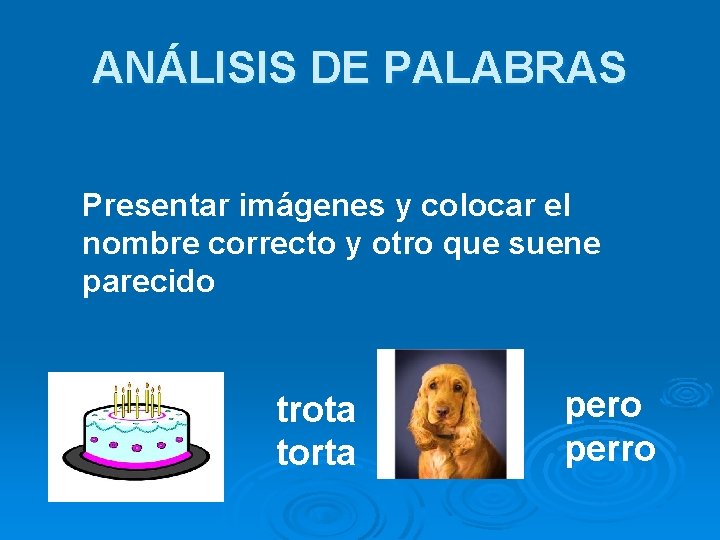 ANÁLISIS DE PALABRAS

Presentar imágenes y colocar el nombre correcto y otro que suene parecido

trota
torta

pero
perro